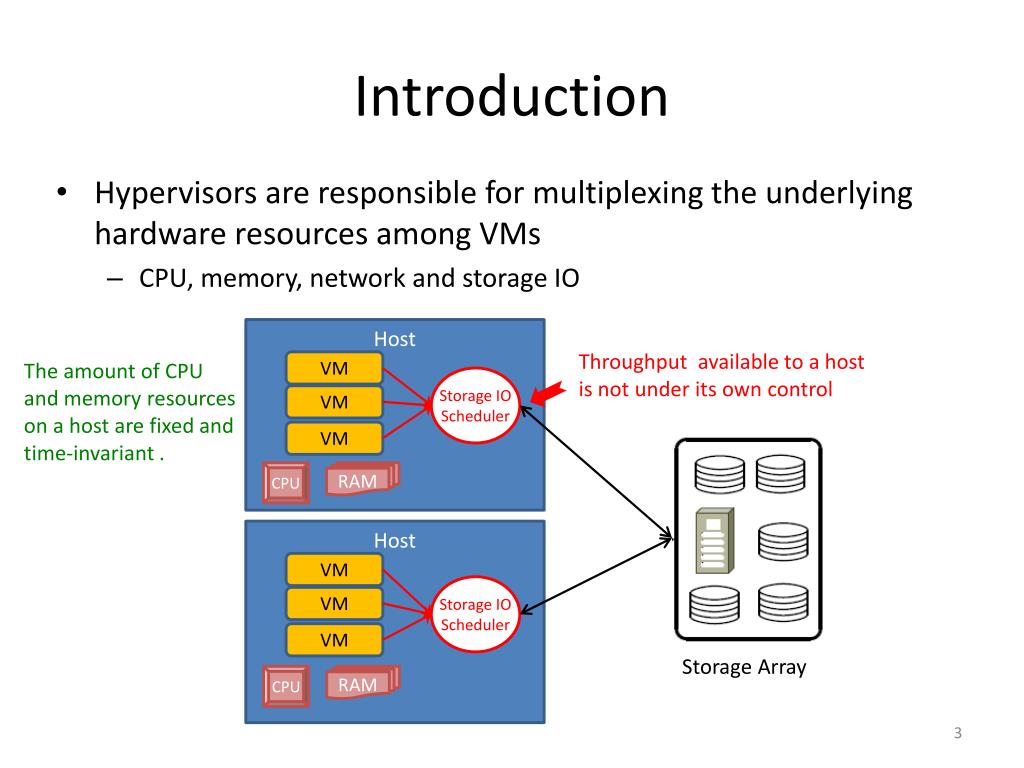 Introduction

• Hypervisors are responsible for multiplexing the underlying hardware resources among VMs
– CPU, memory, network and storage IO

The amount of CPU and memory resources on a host are fixed and time-invariant .

Host
VM
VM
VM
Storage IO Scheduler
CPU
RAM

Throughput available to a host is not under its own control

Host
VM
VM
VM
Storage IO Scheduler
CPU
RAM

Storage Array

3